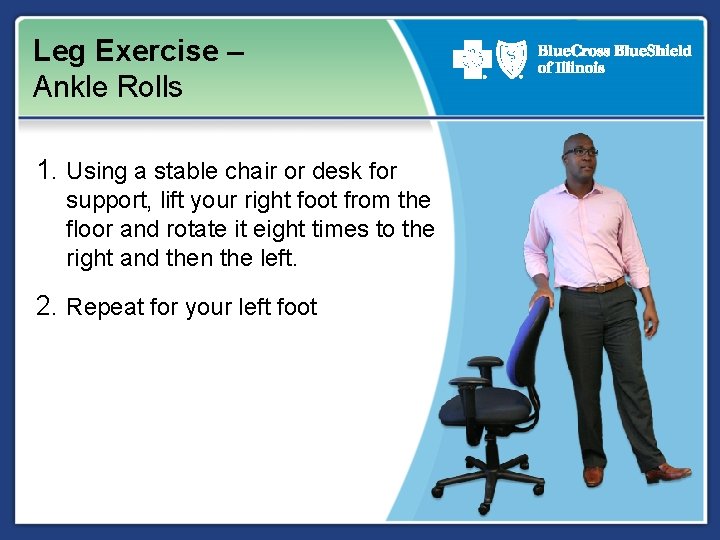 Leg Exercise –
Ankle Rolls

BlueCross BlueShield of Illinois

1. Using a stable chair or desk for support, lift your right foot from the floor and rotate it eight times to the right and then the left.

2. Repeat for your left foot